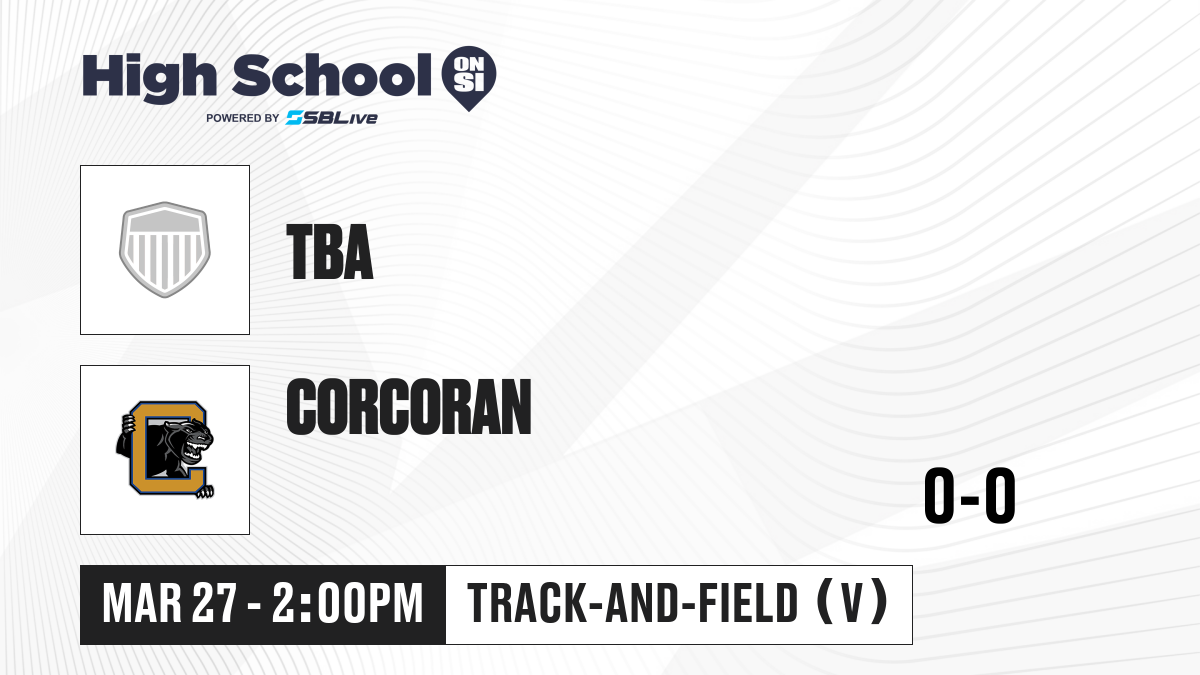 High School ON SI
POWERED BY SBLive

TBA

CORCORAN

0-0

MAR 27 - 2:00PM

TRACK-AND-FIELD (V)